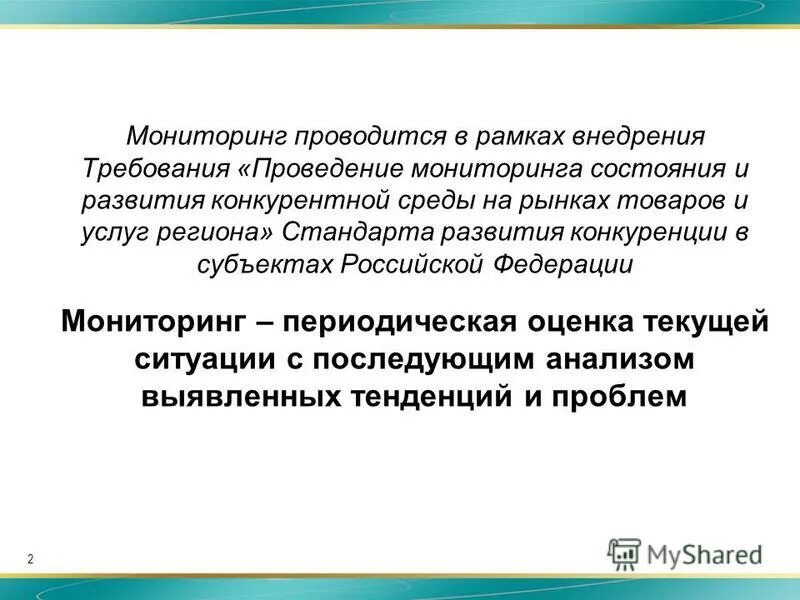 Мониторинг проводится в рамках внедрения Требования «Проведение мониторинга состояния и развития конкурентной среды на рынках товаров и услуг региона» Стандарта развития конкуренции в субъектах Российской Федерации

Мониторинг – периодическая оценка текущей ситуации с последующим анализом выявленных тенденций и проблем

2

MyShared